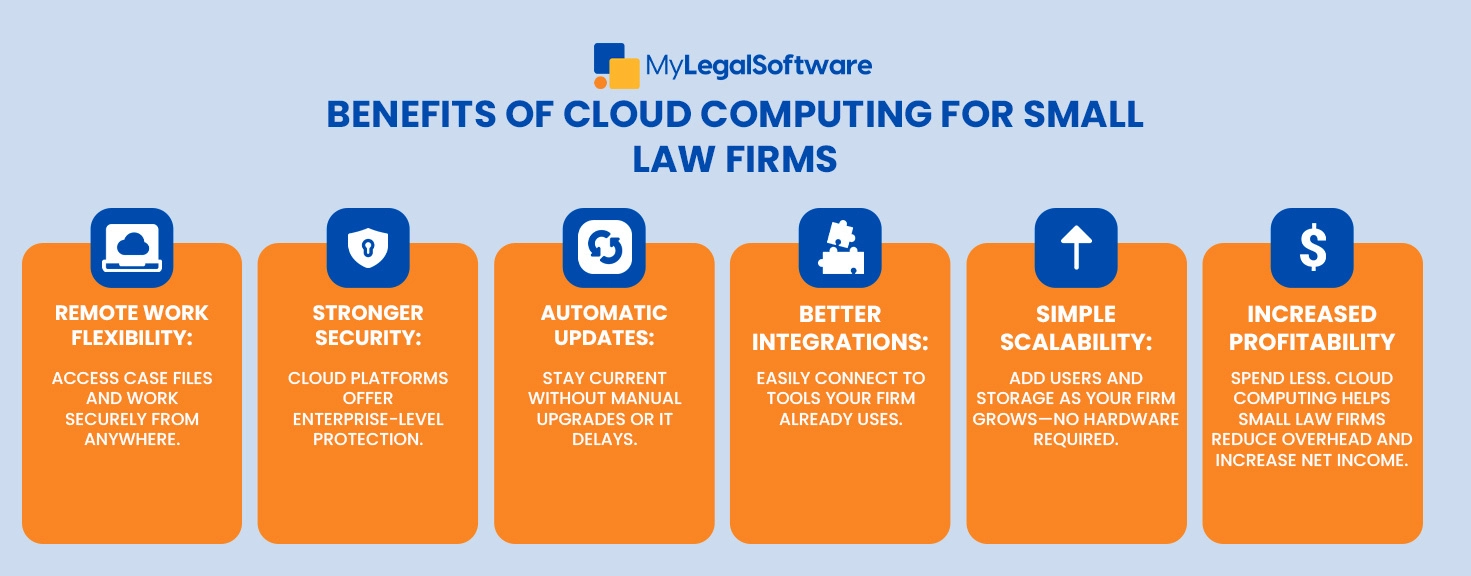 MyLegalSoftware

BENEFITS OF CLOUD COMPUTING FOR SMALL LAW FIRMS

REMOTE WORK FLEXIBILITY:

ACCESS CASE FILES AND WORK SECURELY FROM ANYWHERE.

STRONGER SECURITY:

CLOUD PLATFORMS OFFER ENTERPRISE-LEVEL PROTECTION.

AUTOMATIC UPDATES:

STAY CURRENT WITHOUT MANUAL UPGRADES OR IT DELAYS.

BETTER INTEGRATIONS:

EASILY CONNECT TO TOOLS YOUR FIRM ALREADY USES.

SIMPLE SCALABILITY:

ADD USERS AND STORAGE AS YOUR FIRM GROWS—NO HARDWARE REQUIRED.

INCREASED PROFITABILITY

SPEND LESS. CLOUD COMPUTING HELPS SMALL LAW FIRMS REDUCE OVERHEAD AND INCREASE NET INCOME.